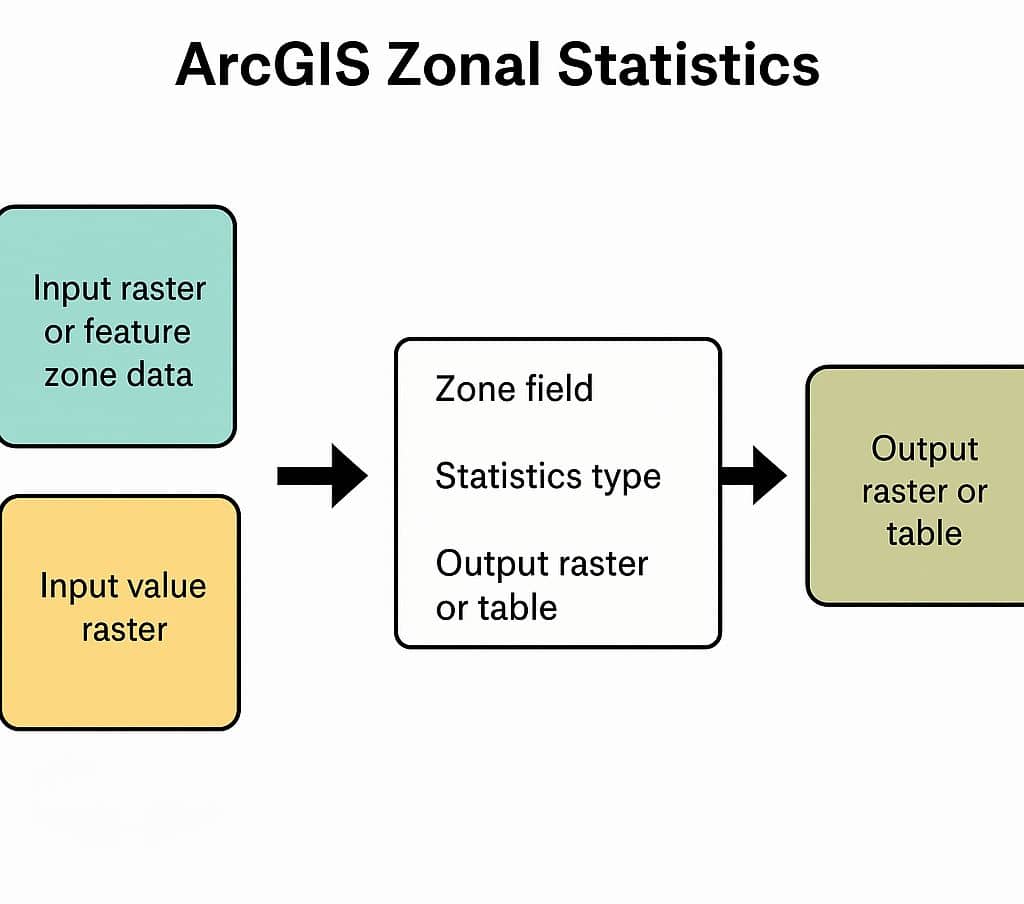 ArcGIS Zonal Statistics

Input raster or feature zone data

Input value raster

Zone field

Statistics type

Output raster or table

Output raster or table